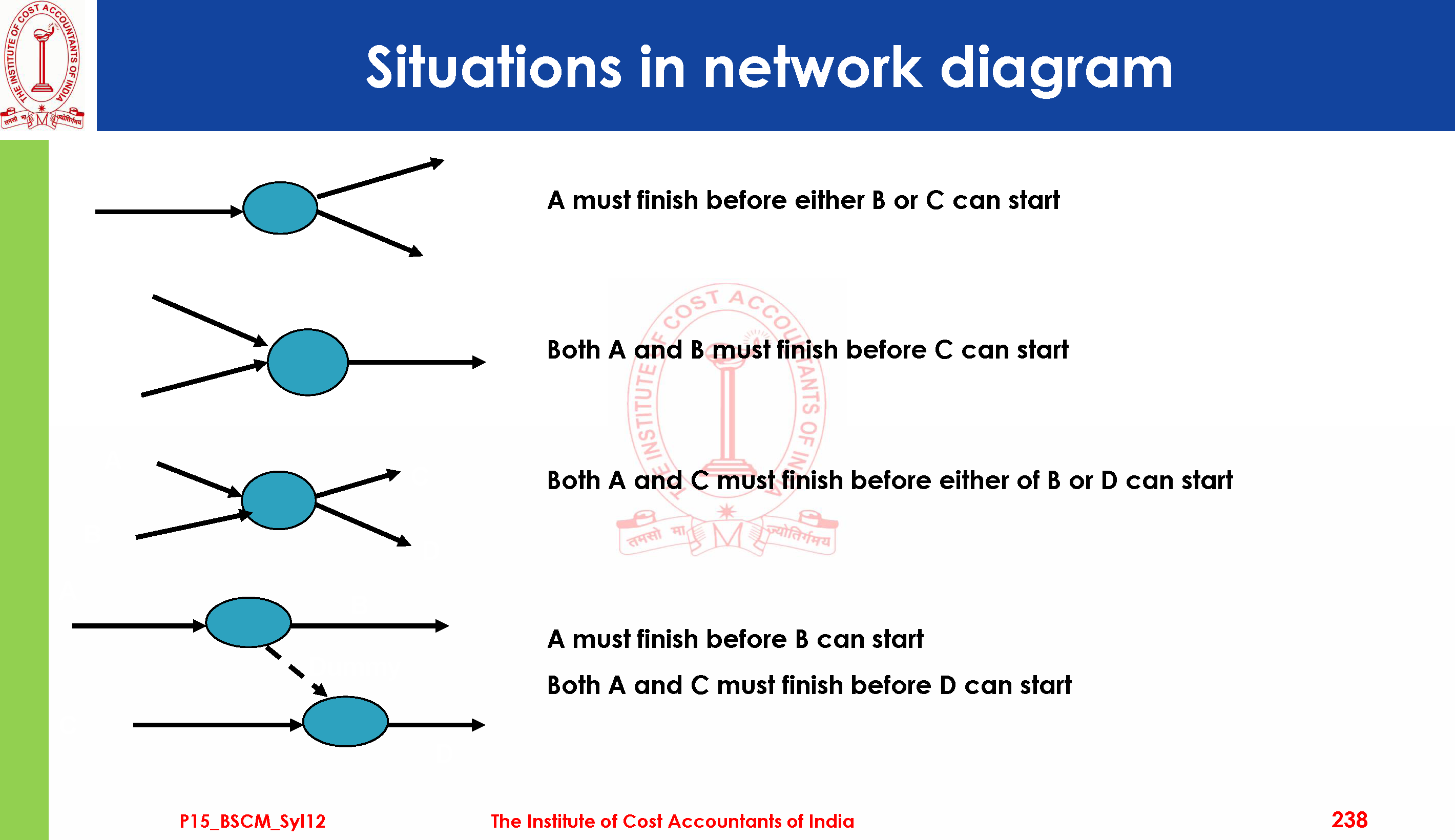 THE INSTITUTE OF COST ACCOUNTANTS OF INDIA
तमसो मा ज्योतिर्गमय

Situations in network diagram

A must finish before either B or C can start

Both A and B must finish before C can start

Both A and C must finish before either of B or D can start

A must finish before B can start

Both A and C must finish before D can start

THE INSTITUTE OF COST ACCOUNTANTS OF INDIA
तमसो मा ज्योतिर्गमय

P15_BSCM_Syl12 The Institute of Cost Accountants of India 238